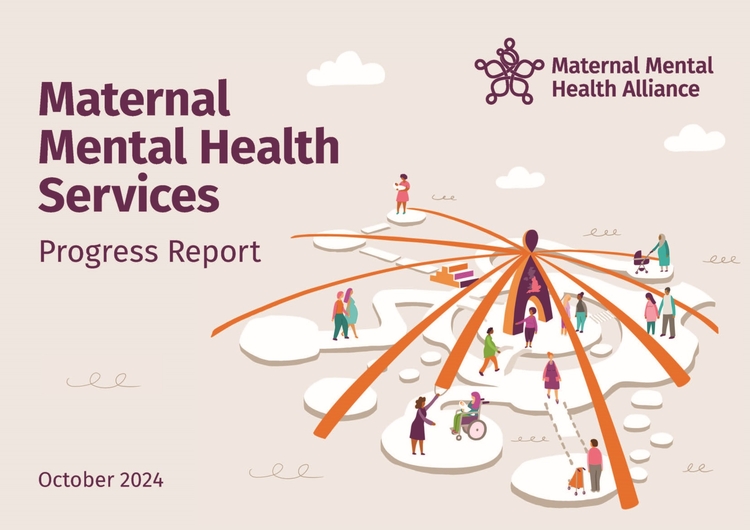 Maternal Mental Health Alliance

Maternal Mental Health Services

Progress Report

October 2024